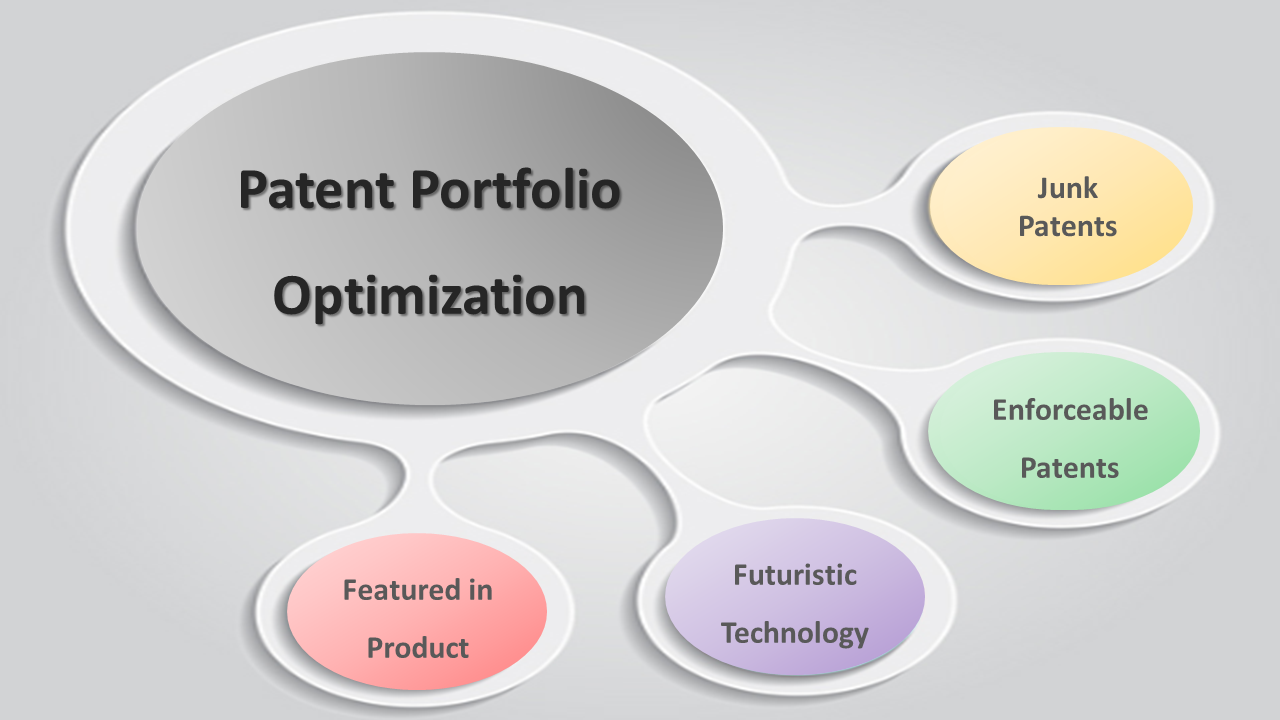 Patent Portfolio Optimization

Junk Patents

Enforceable Patents

Futuristic Technology

Featured in Product